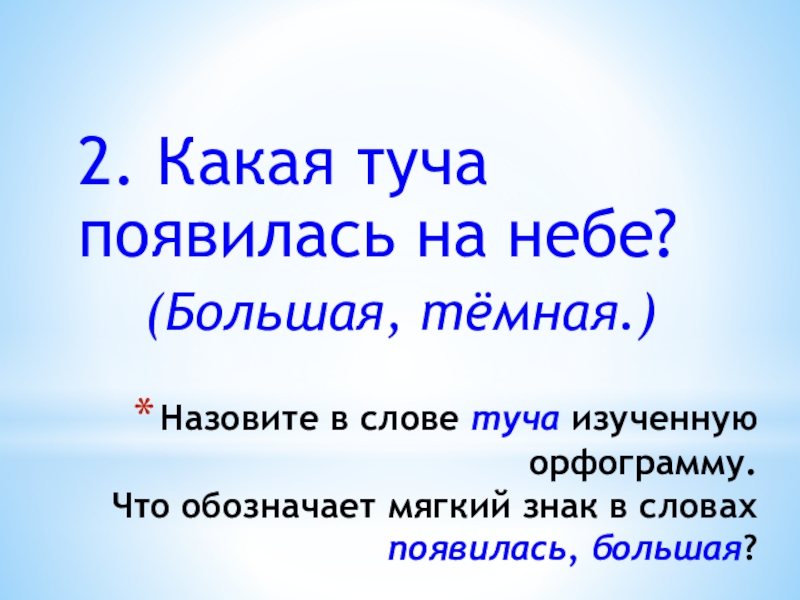 2. Какая туча появилась на небе?

(Большая, тёмная.)

* Назовите в слове туча изученную орфограмму.
Что обозначает мягкий знак в словах появилась, большая?